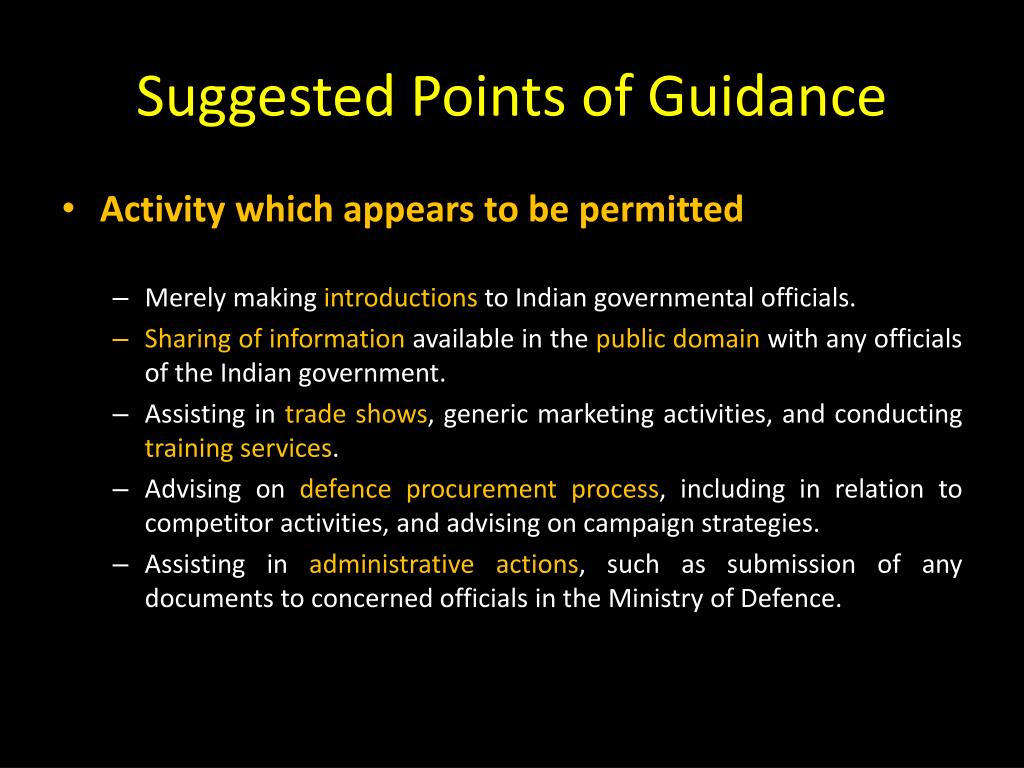 Suggested Points of Guidance

• Activity which appears to be permitted

– Merely making introductions to Indian governmental officials.
– Sharing of information available in the public domain with any officials of the Indian government.
– Assisting in trade shows, generic marketing activities, and conducting training services.
– Advising on defence procurement process, including in relation to competitor activities, and advising on campaign strategies.
– Assisting in administrative actions, such as submission of any documents to concerned officials in the Ministry of Defence.